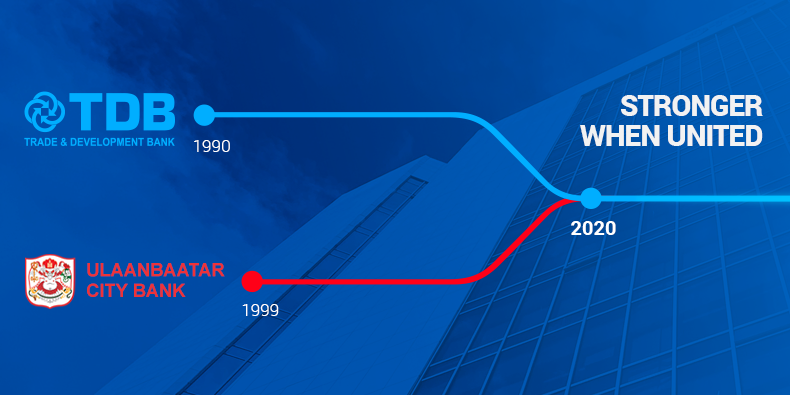 TDB
TRADE & DEVELOPMENT BANK
1990

STRONGER
WHEN UNITED

2020

ULAANBAATAR
CITY BANK
1999